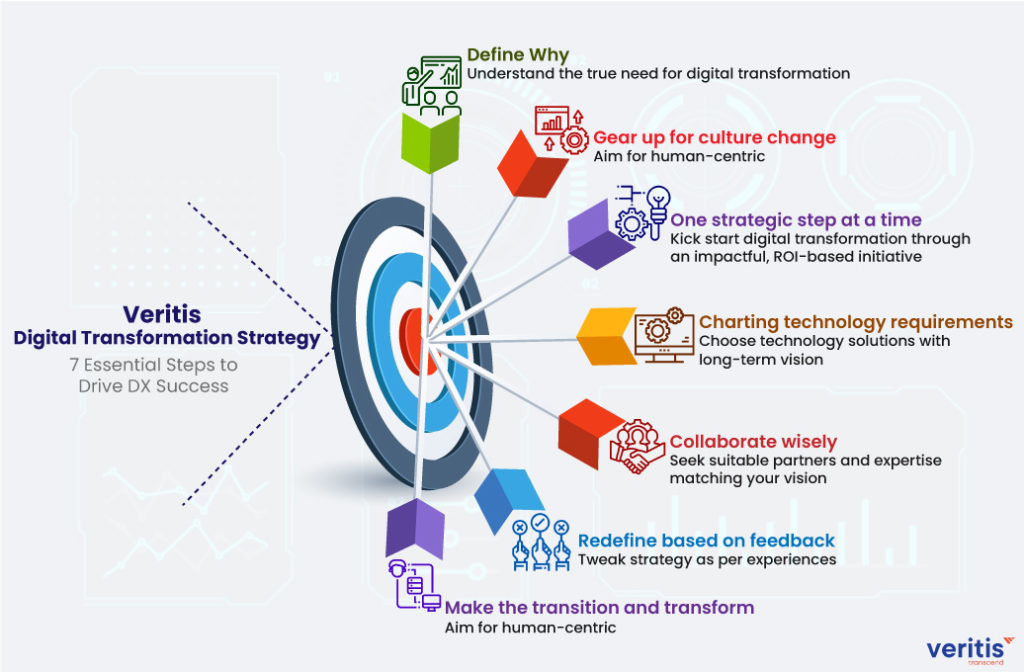 Veritis
Digital Transformation Strategy
7 Essential Steps to Drive DX Success

Define Why
Understand the true need for digital transformation

Gear up for culture change
Aim for human-centric

One strategic step at a time
Kick start digital transformation through an impactful, ROI-based initiative

Charting technology requirements
Choose technology solutions with long-term vision

Collaborate wisely
Seek suitable partners and expertise matching your vision

Redefine based on feedback
Tweak strategy as per experiences

Make the transition and transform
Aim for human-centric

veritis
transcend